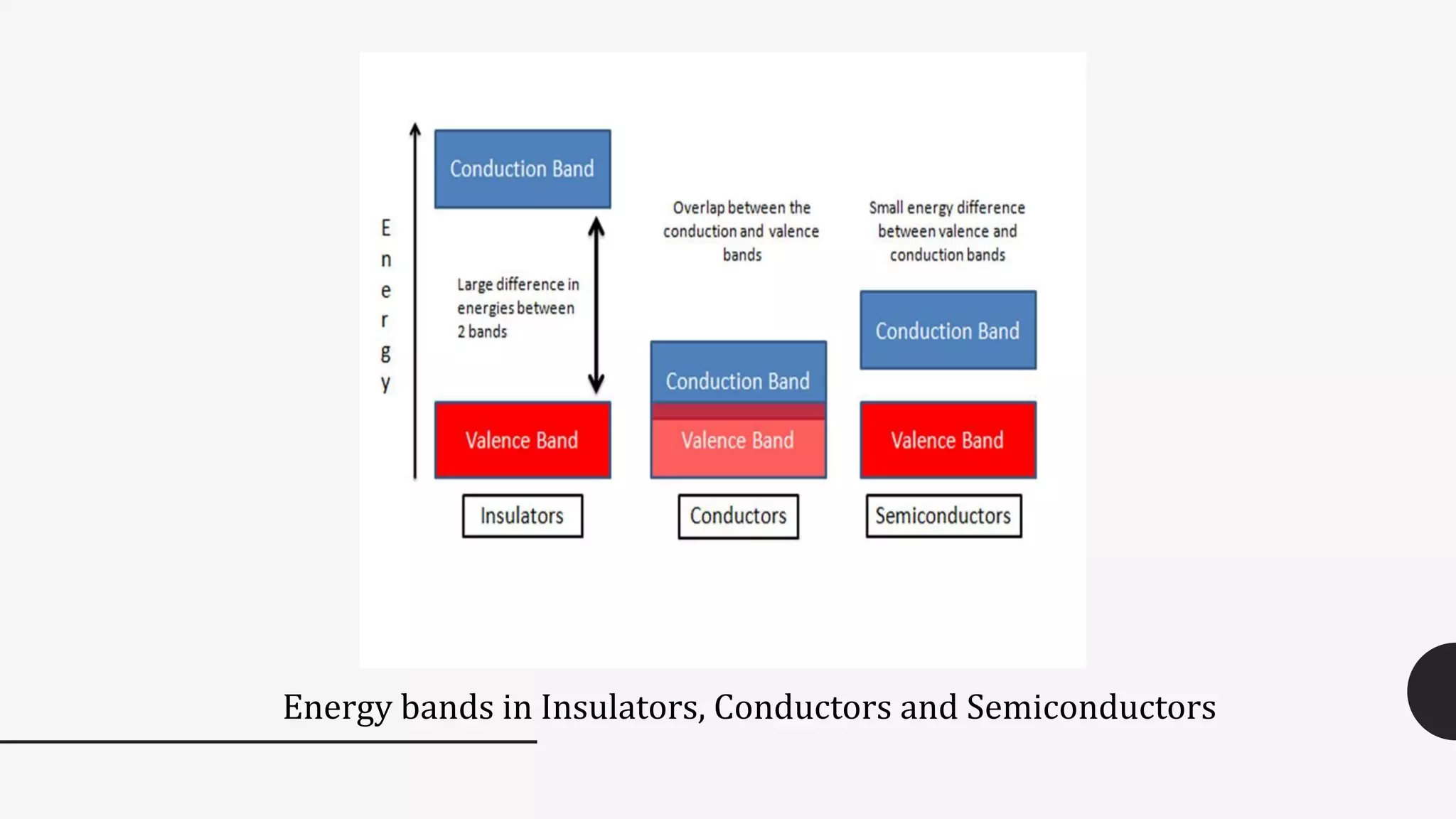 Energy

Conduction Band

Large difference in energies between 2 bands

Valence Band

Insulators

Overlap between the conduction and valence bands

Conduction Band

Valence Band

Conductors

Small energy difference between valence and conduction bands

Conduction Band

Valence Band

Semiconductors

Energy bands in Insulators, Conductors and Semiconductors